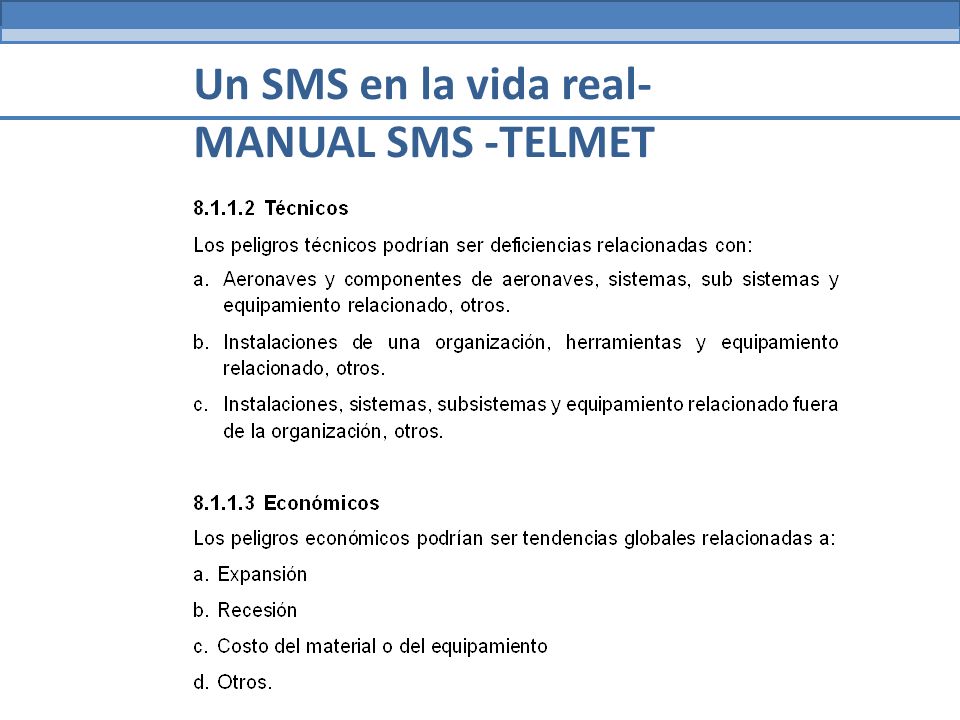 Un SMS en la vida real- MANUAL SMS -TELMET

8.1.1.2 Técnicos

Los peligros técnicos podrían ser deficiencias relacionadas con:

a. Aeronaves y componentes de aeronaves, sistemas, sub sistemas y equipamiento relacionado, otros.

b. Instalaciones de una organización, herramientas y equipamiento relacionado, otros.

c. Instalaciones, sistemas, subsistemas y equipamiento relacionado fuera de la organización, otros.

8.1.1.3 Económicos

Los peligros económicos podrían ser tendencias globales relacionadas a:

a. Expansión

b. Recesión

c. Costo del material o del equipamiento

d. Otros.